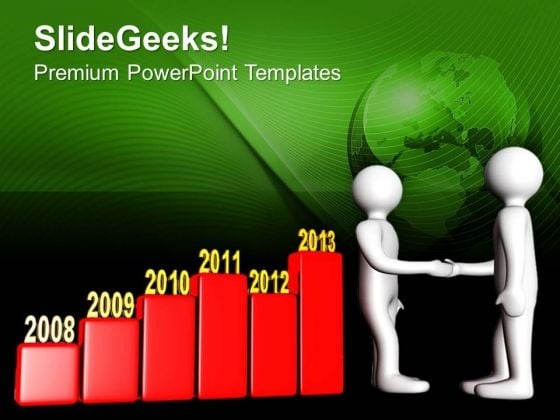 SlideGeeks!
Premium PowerPoint Templates

2008
2009
2010
2011
2012
2013